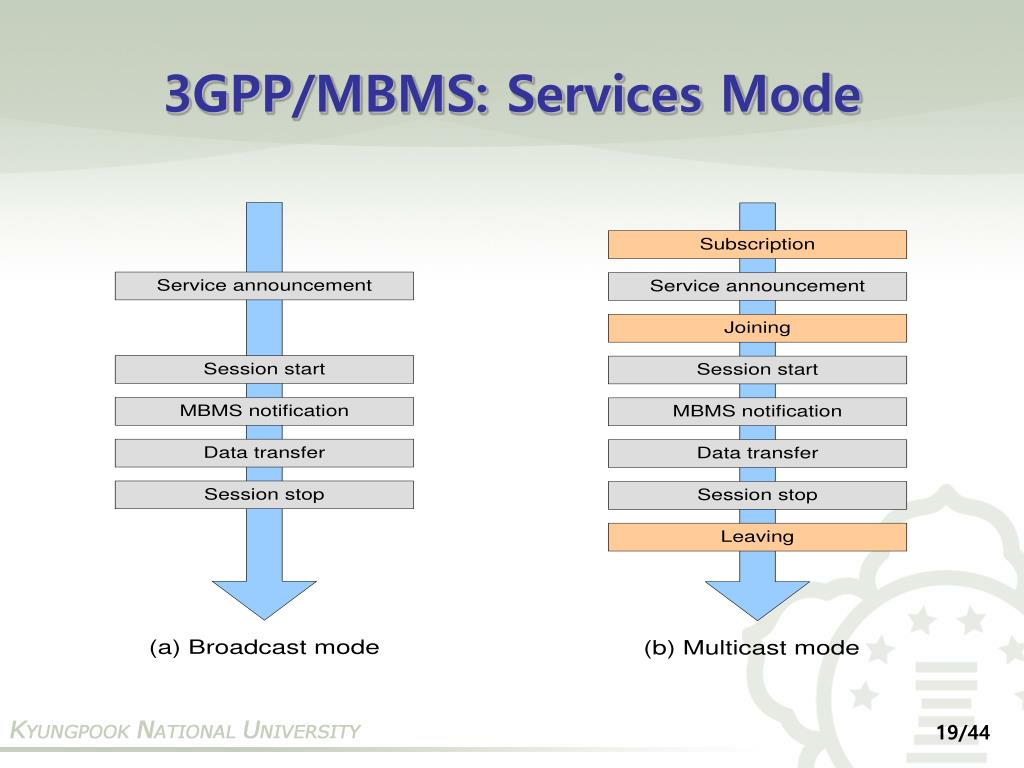 3GPP/MBMS: Services Mode

Service announcement

Session start

MBMS notification

Data transfer

Session stop

(a) Broadcast mode

Subscription

Service announcement

Joining

Session start

MBMS notification

Data transfer

Session stop

Leaving

(b) Multicast mode

KYUNGPOOK NATIONAL UNIVERSITY

19/44